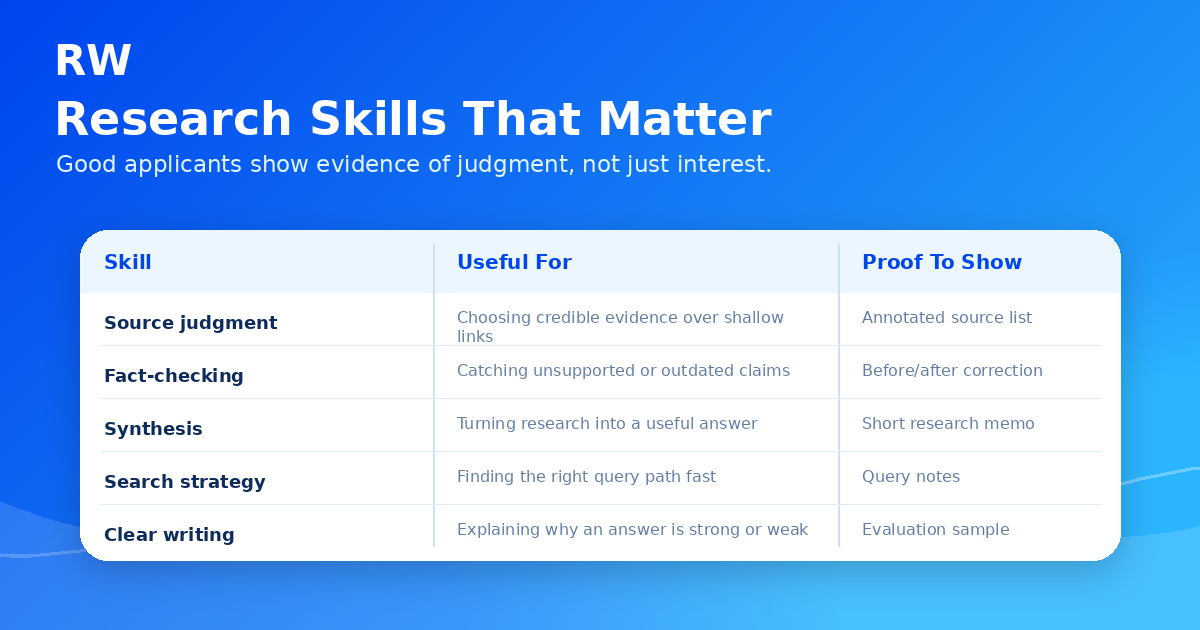 RW
Research Skills That Matter

Good applicants show evidence of judgment, not just interest.

| Skill | Useful For | Proof To Show |
|---|---|---|
| Source judgment | Choosing credible evidence over shallow links | Annotated source list |
| Fact-checking | Catching unsupported or outdated claims | Before/after correction |
| Synthesis | Turning research into a useful answer | Short research memo |
| Search strategy | Finding the right query path fast | Query notes |
| Clear writing | Explaining why an answer is strong or weak | Evaluation sample |